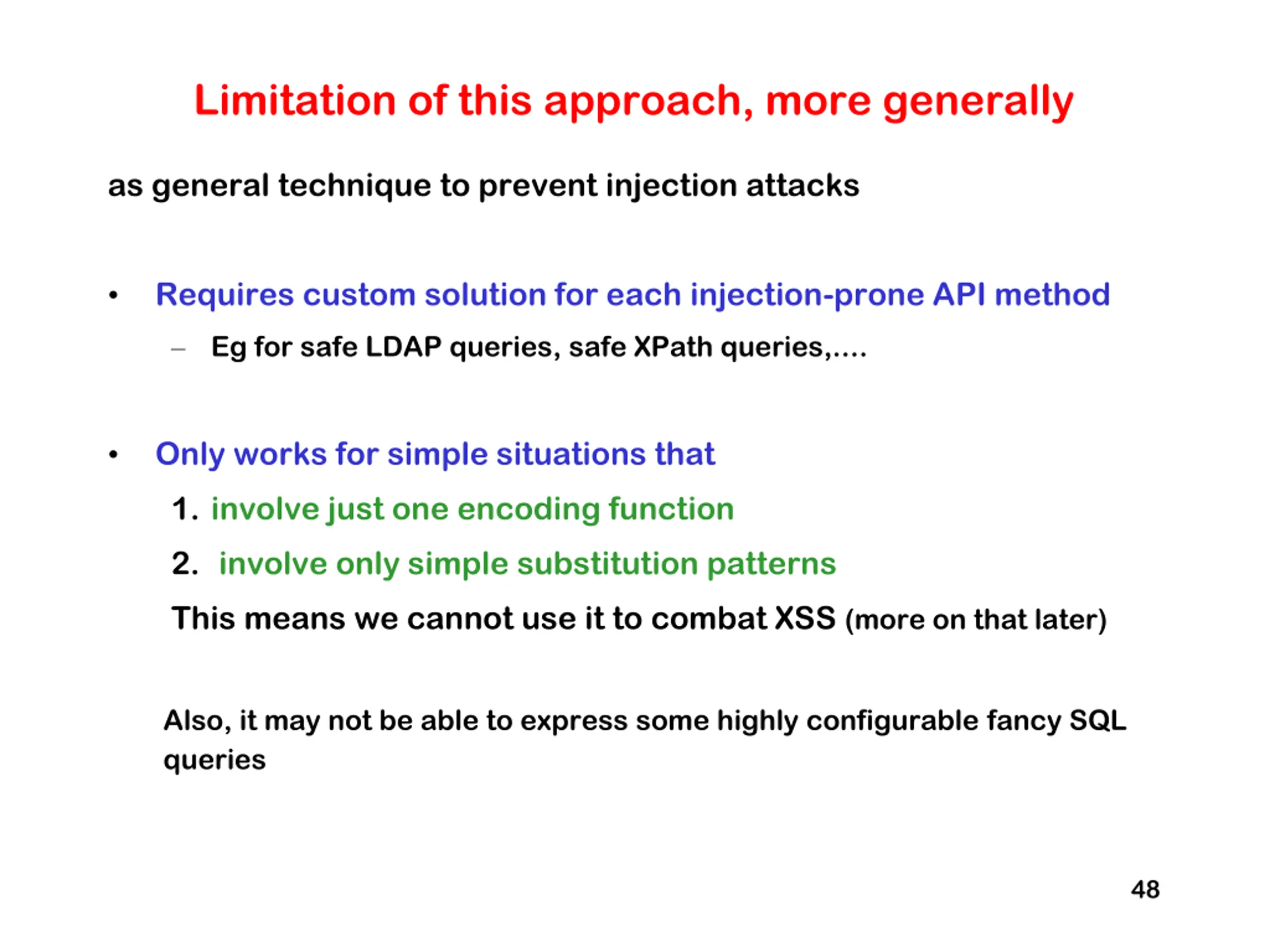 Limitation of this approach, more generally

as general technique to prevent injection attacks

• Requires custom solution for each injection-prone API method
  – Eg for safe LDAP queries, safe XPath queries,....

• Only works for simple situations that
  1. involve just one encoding function
  2. involve only simple substitution patterns
  This means we cannot use it to combat XSS (more on that later)

Also, it may not be able to express some highly configurable fancy SQL queries

48